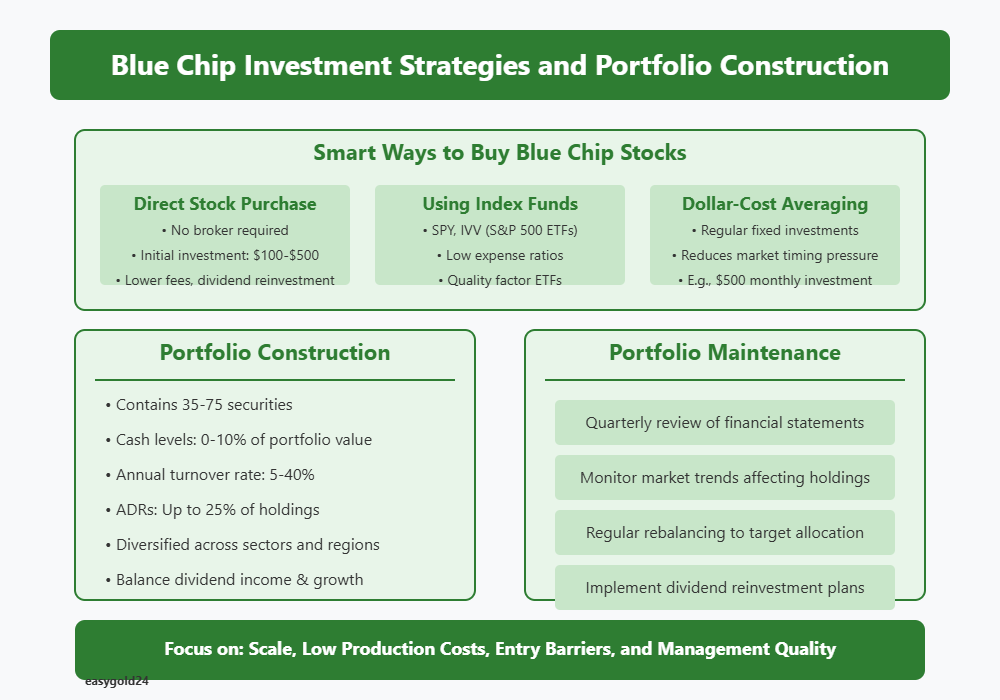 Blue Chip Investment Strategies and Portfolio Construction

Smart Ways to Buy Blue Chip Stocks

Direct Stock Purchase
• No broker required
• Initial investment: \$100-\$500
• Lower fees, dividend reinvestment

Using Index Funds
• SPY, IVV (S&P 500 ETFs)
• Low expense ratios
• Quality factor ETFs

Dollar-Cost Averaging
• Regular fixed investments
• Reduces market timing pressure
• E.g., \$500 monthly investment

Portfolio Construction

• Contains 35-75 securities
• Cash levels: 0-10% of portfolio value
• Annual turnover rate: 5-40%
• ADRs: Up to 25% of holdings
• Diversified across sectors and regions
• Balance dividend income & growth

Portfolio Maintenance

Quarterly review of financial statements
Monitor market trends affecting holdings
Regular rebalancing to target allocation
Implement dividend reinvestment plans

Focus on: Scale, Low Production Costs, Entry Barriers, and Management Quality

easygold24